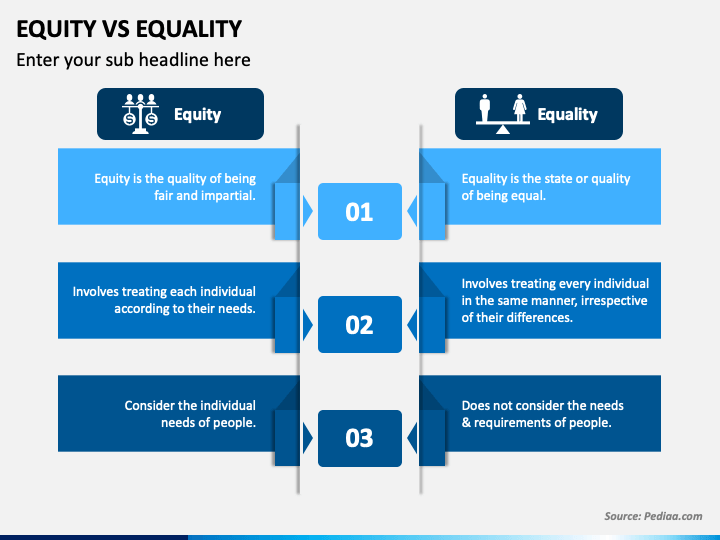 EQUITY VS EQUALITY

Enter your sub headline here

Equity

Equality

Equity is the quality of being fair and impartial.

01

Equality is the state or quality of being equal.

Involves treating each individual according to their needs.

02

Involves treating every individual in the same manner, irrespective of their differences.

Consider the individual needs of people.

03

Does not consider the needs & requirements of people.

Source: Pediaa.com